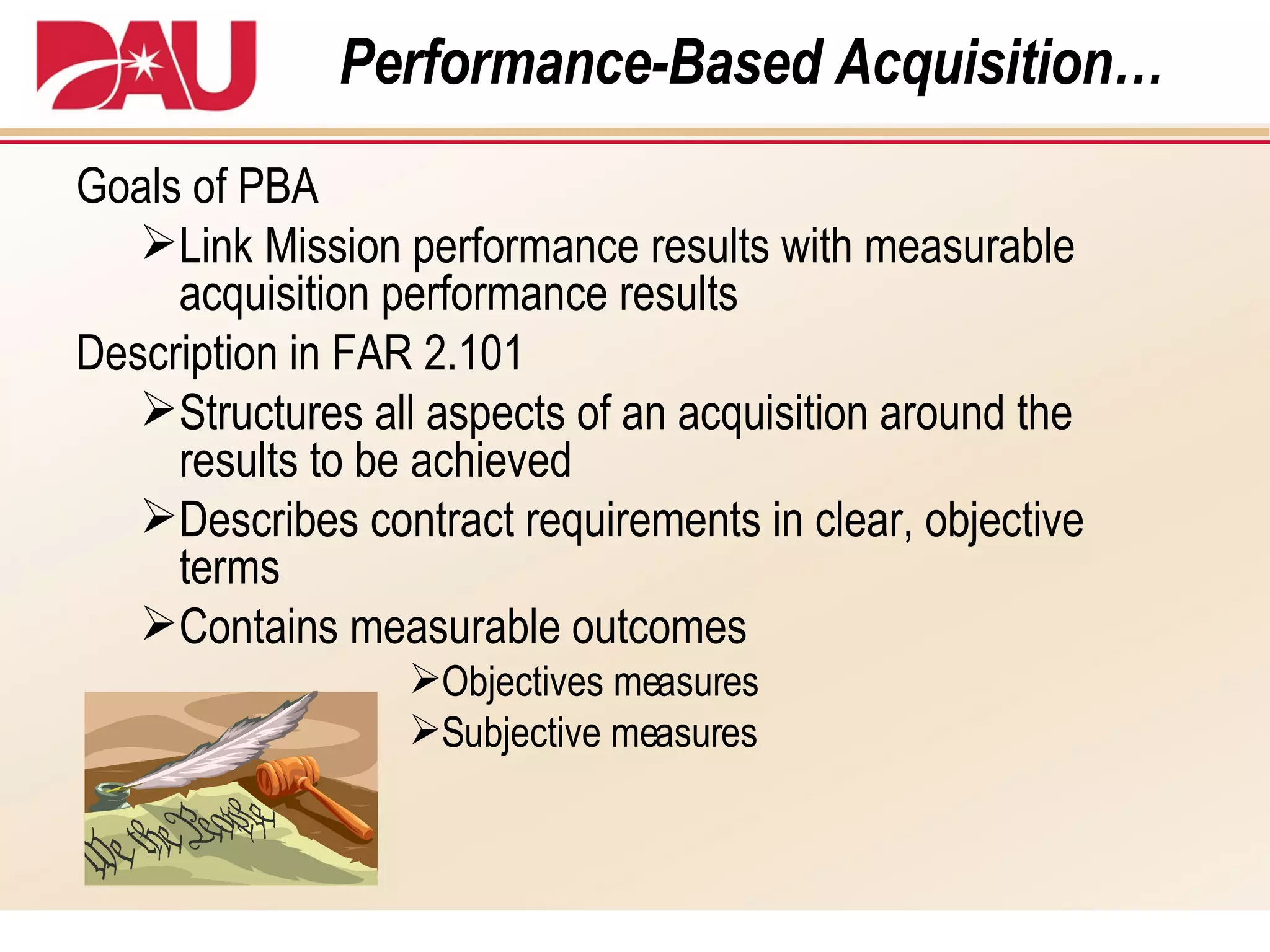 DAU

Performance-Based Acquisition…

Goals of PBA

➢Link Mission performance results with measurable acquisition performance results

Description in FAR 2.101

➢Structures all aspects of an acquisition around the results to be achieved

➢Describes contract requirements in clear, objective terms

➢Contains measurable outcomes

➢Objectives measures

➢Subjective measures

We the People